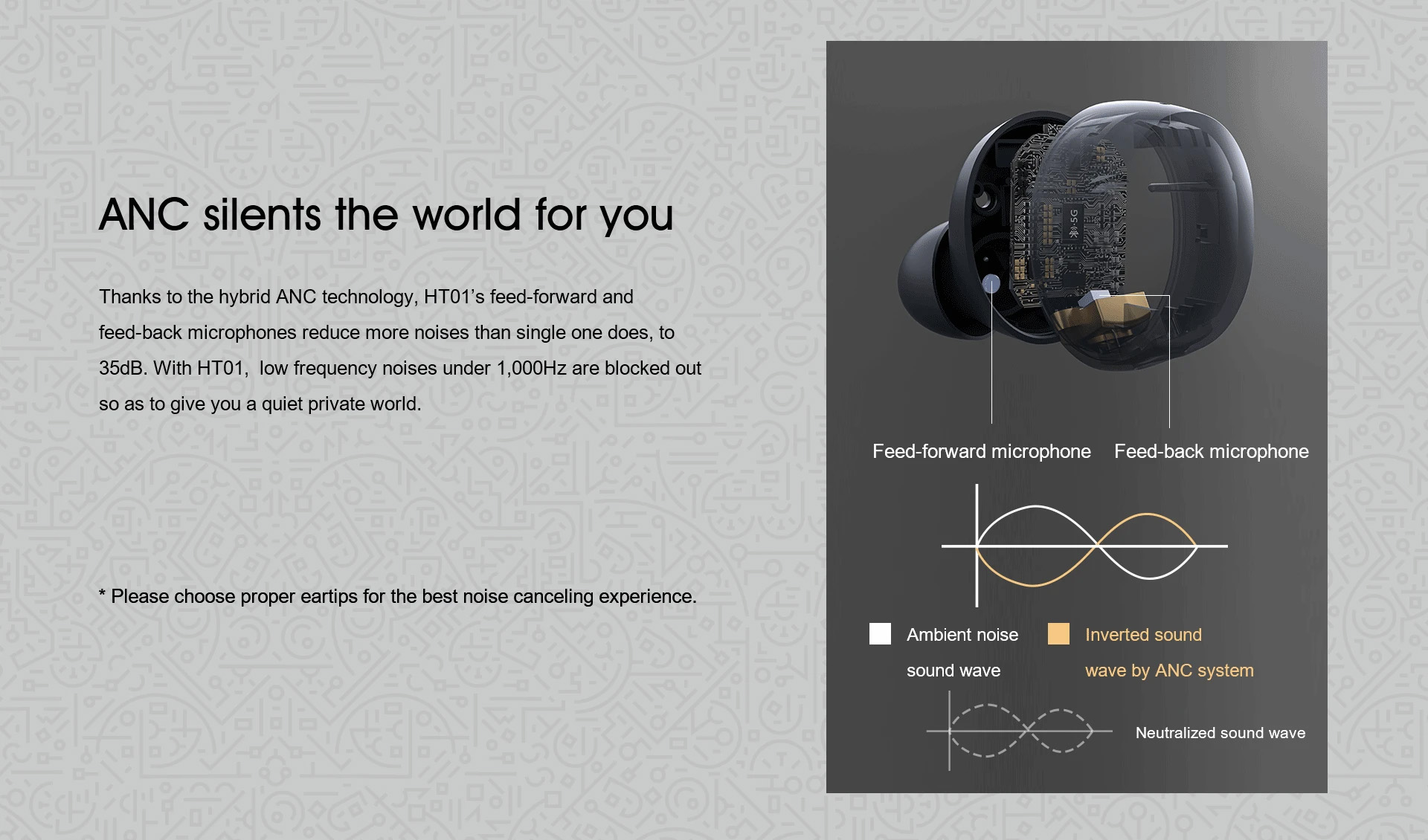 ANC silents the world for you

Thanks to the hybrid ANC technology, HT01's feed-forward and feed-back microphones reduce more noises than single one does, to 35dB. With HT01, low frequency noises under 1,000Hz are blocked out so as to give you a quiet private world.

* Please choose proper eartips for the best noise canceling experience.

5G

Feed-forward microphone

Feed-back microphone

Ambient noise sound wave

Inverted sound wave by ANC system

Neutralized sound wave